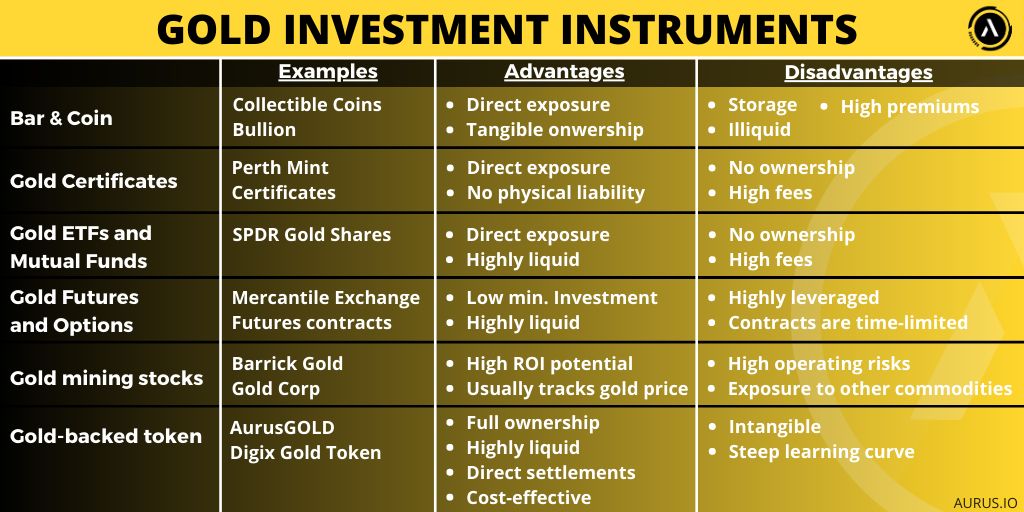 GOLD INVESTMENT INSTRUMENTS

| | Examples | Advantages | Disadvantages |
|---|---|---|---|
| Bar & Coin | Collectible Coins Bullion | • Direct exposure • Tangible onwership | • Storage • Illiquid • High premiums |
| Gold Certificates | Perth Mint Certificates | • Direct exposure • No physical liability | • No ownership • High fees |
| Gold ETFs and Mutual Funds | SPDR Gold Shares | • Direct exposure • Highly liquid | • No ownership • High fees |
| Gold Futures and Options | Mercantile Exchange Futures contracts | • Low min. Investment • Highly liquid | • Highly leveraged • Contracts are time-limited |
| Gold mining stocks | Barrick Gold Gold Corp | • High ROI potential • Usually tracks gold price | • High operating risks • Exposure to other commodities |
| Gold-backed token | AurusGOLD Digix Gold Token | • Full ownership • Highly liquid • Direct settlements • Cost-effective | • Intangible • Steep learning curve |

AURUS.IO